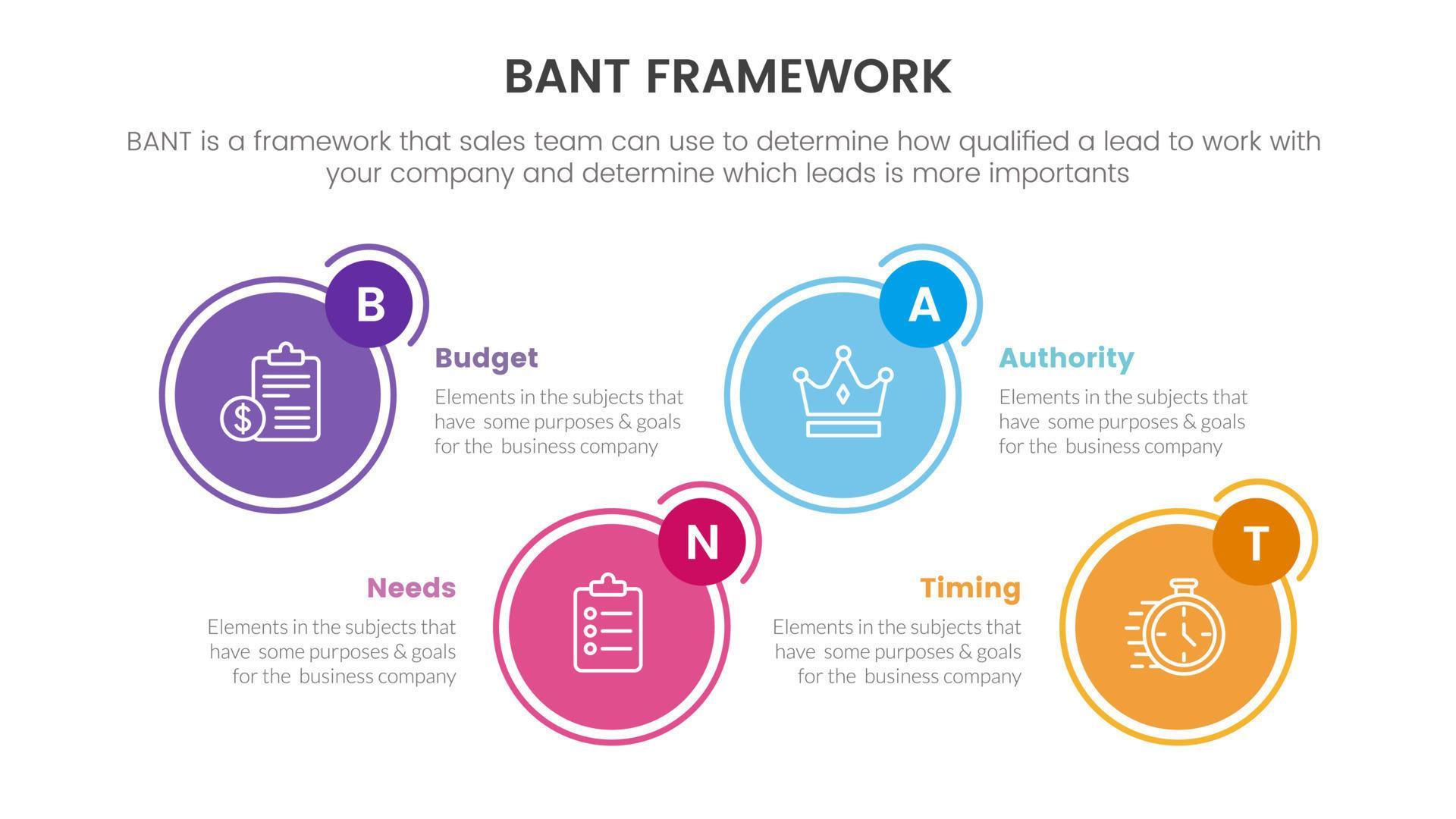 BANT FRAMEWORK

BANT is a framework that sales team can use to determine how qualified a lead to work with your company and determine which leads is more importants

B

Budget

Elements in the subjects that have some purposes & goals for the business company

A

Authority

Elements in the subjects that have some purposes & goals for the business company

N

Needs

Elements in the subjects that have some purposes & goals for the business company

T

Timing

Elements in the subjects that have some purposes & goals for the business company